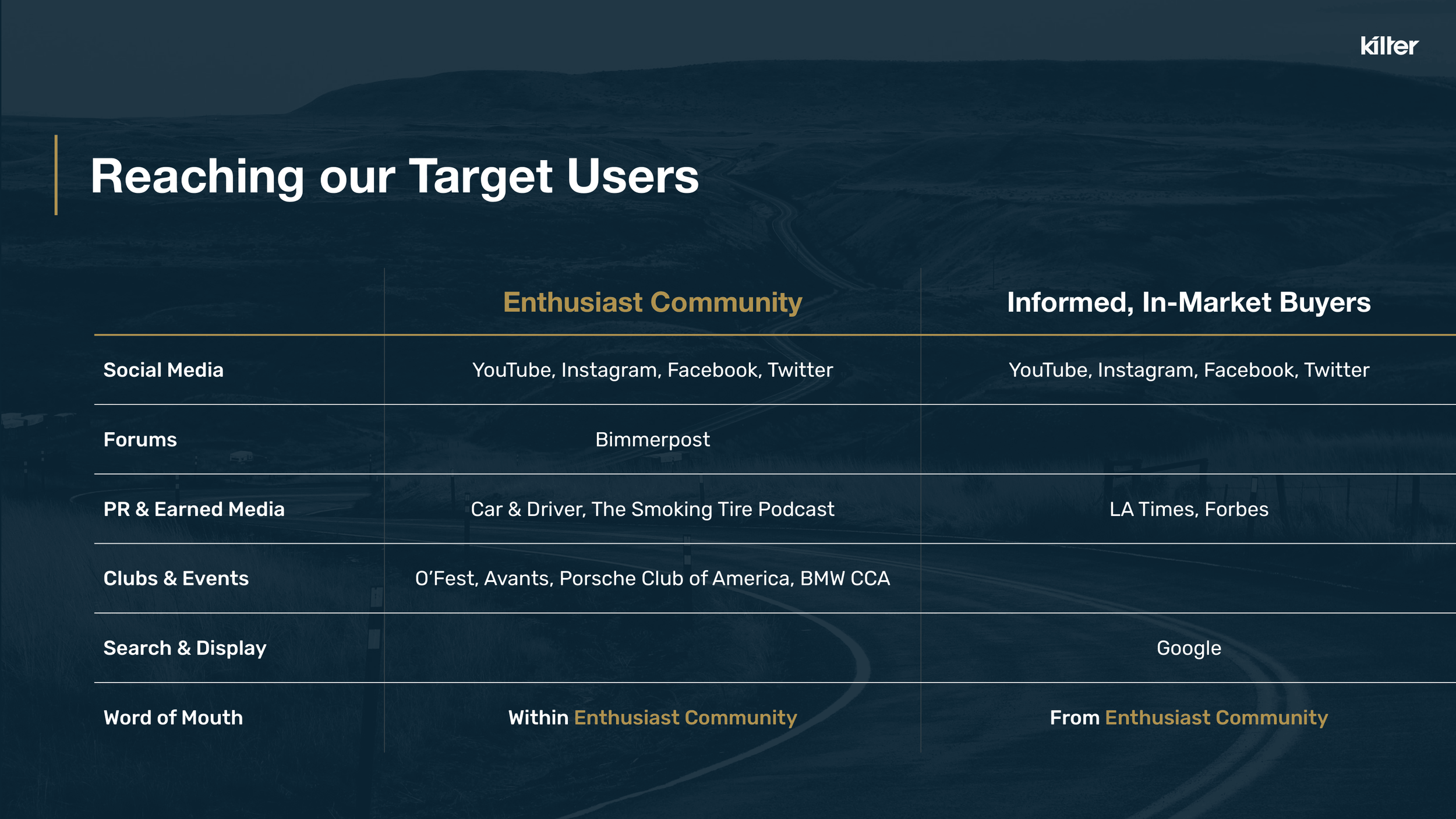 kilter

Reaching our Target Users

|  | Enthusiast Community | Informed, In-Market Buyers |
|---|---|---|
| Social Media | YouTube, Instagram, Facebook, Twitter | YouTube, Instagram, Facebook, Twitter |
| Forums | Bimmerpost |  |
| PR & Earned Media | Car & Driver, The Smoking Tire Podcast | LA Times, Forbes |
| Clubs & Events | O'Fest, Avants, Porsche Club of America, BMW CCA |  |
| Search & Display |  | Google |
| Word of Mouth | Within Enthusiast Community | From Enthusiast Community |